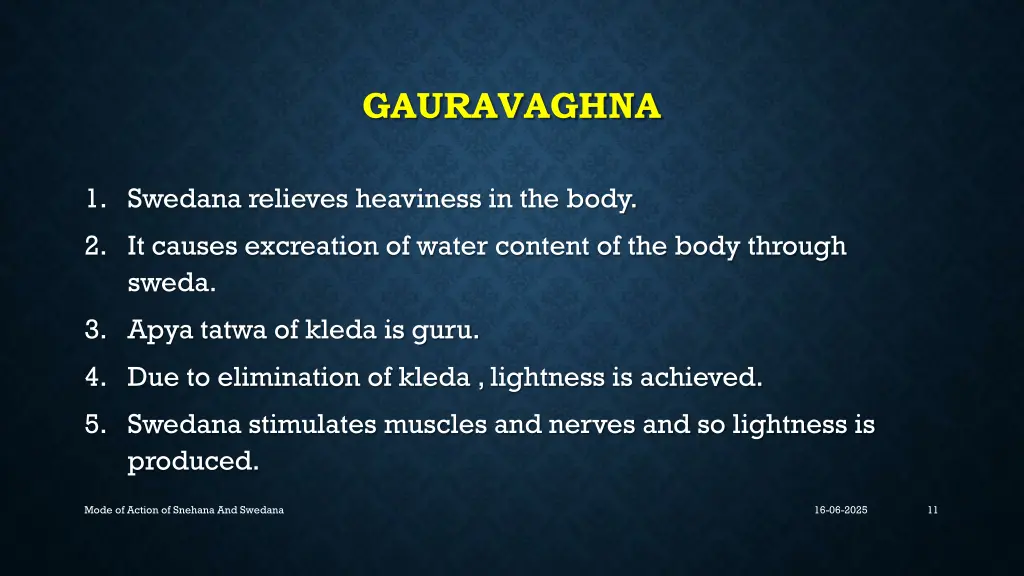 GAURAVAGHNA

1. Swedana relieves heaviness in the body.
2. It causes excreation of water content of the body through sweda.
3. Apya tatwa of kleda is guru.
4. Due to elimination of kleda , lightness is achieved.
5. Swedana stimulates muscles and nerves and so lightness is produced.

Mode of Action of Snehana And Swedana

16-06-2025

11